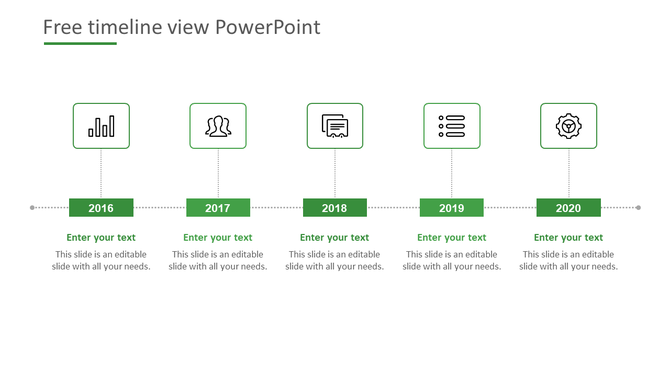 Free timeline view PowerPoint

2016

Enter your text

This slide is an editable slide with all your needs.

2017

Enter your text

This slide is an editable slide with all your needs.

2018

Enter your text

This slide is an editable slide with all your needs.

2019

Enter your text

This slide is an editable slide with all your needs.

2020

Enter your text

This slide is an editable slide with all your needs.